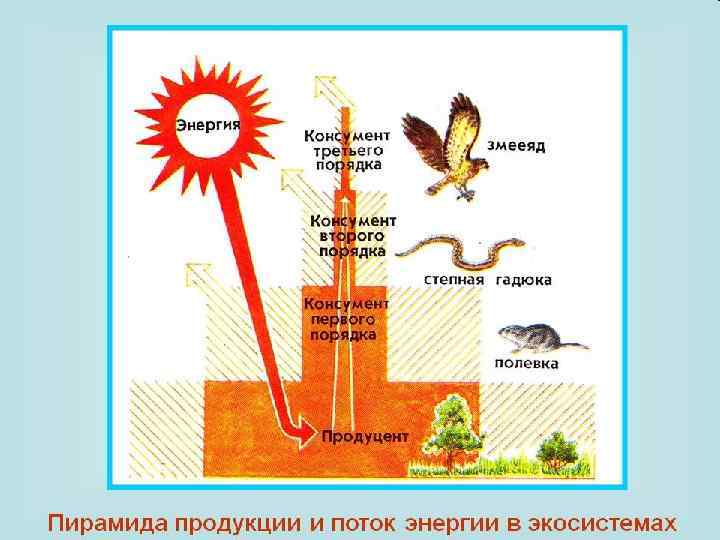 Энергия

Консумент третьего порядка

змееяд

Консумент второго порядка

степная гадюка

Консумент первого порядка

полевка

Продуцент

Пирамида продукции и поток энергии в экосистемах